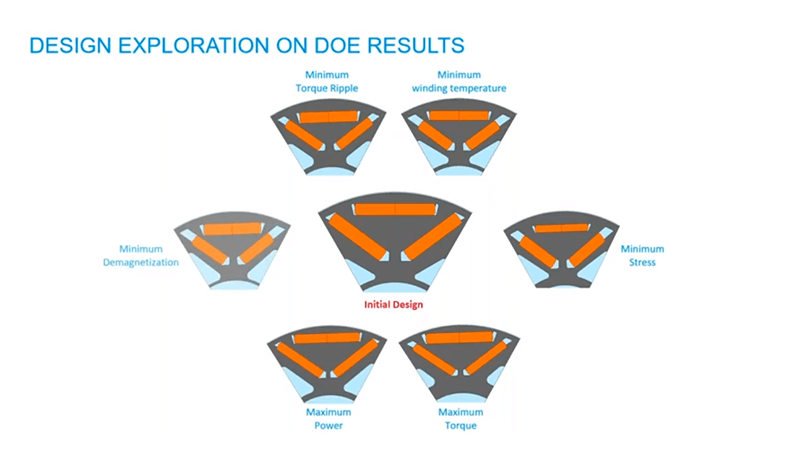 DESIGN EXPLORATION ON DOE RESULTS

Minimum Torque Ripple

Minimum winding temperature

Minimum Demagnetization

Initial Design

Minimum Stress

Maximum Power

Maximum Torque